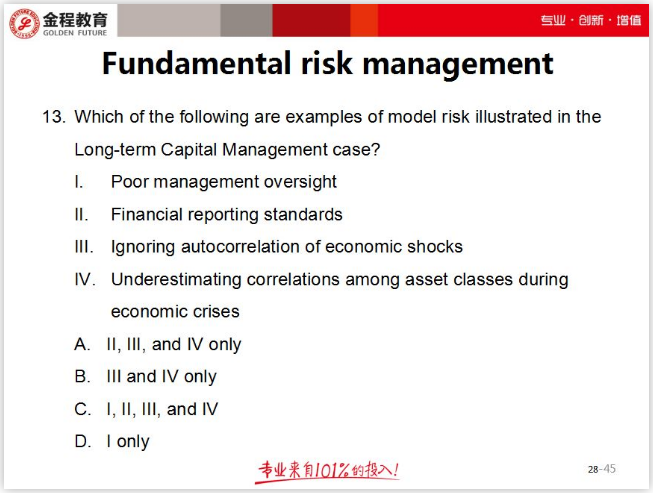 金程教育
GOLDEN FUTURE

专业 · 创新 · 增值

Fundamental risk management

13. Which of the following are examples of model risk illustrated in the Long-term Capital Management case?

I. Poor management oversight

II. Financial reporting standards

III. Ignoring autocorrelation of economic shocks

IV. Underestimating correlations among asset classes during economic crises

A. II, III, and IV only

B. III and IV only

C. I, II, III, and IV

D. I only

专业来自101%的投入!

28-45